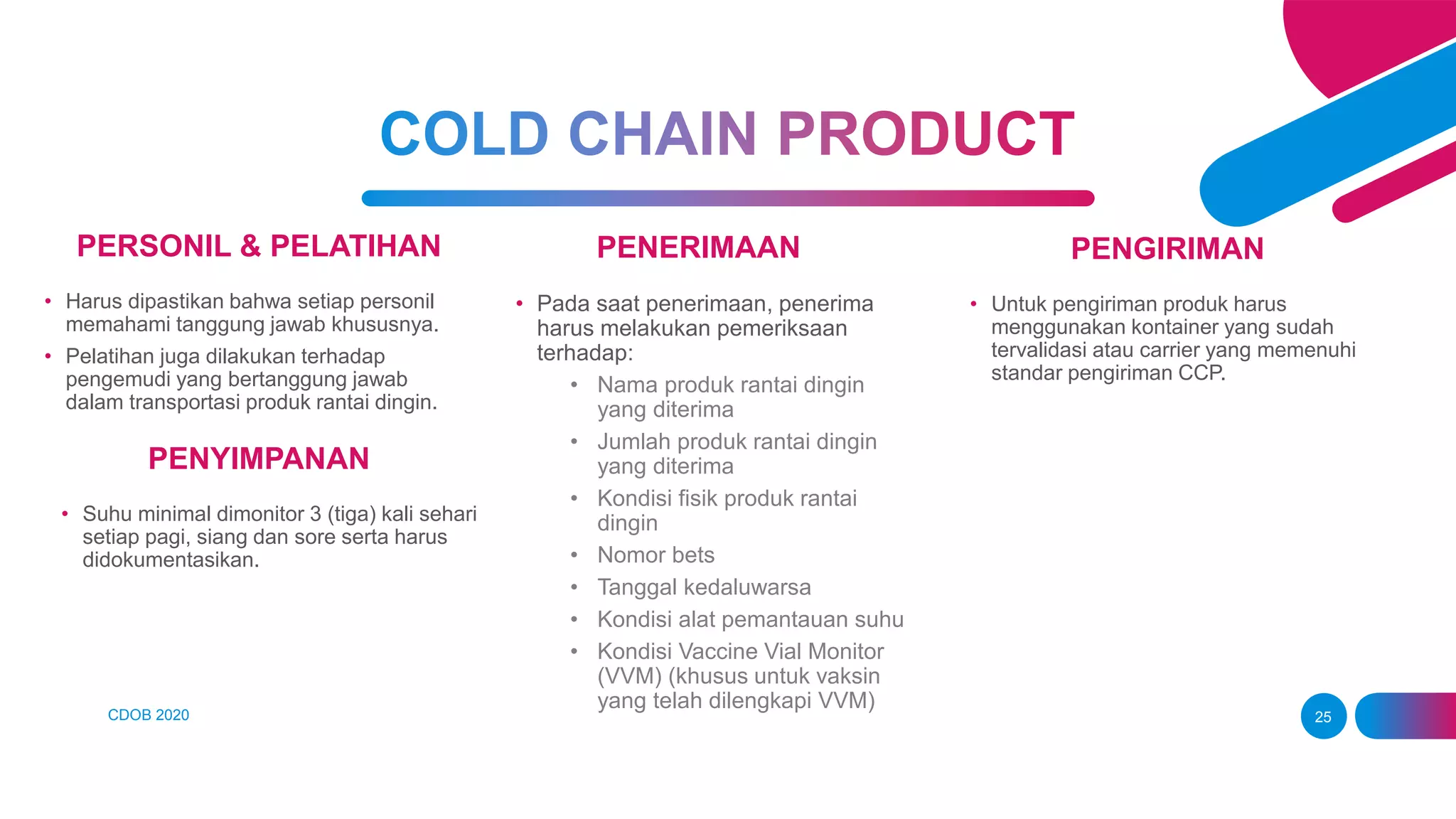 COLD CHAIN PRODUCT

PERSONIL & PELATIHAN

• Harus dipastikan bahwa setiap personil memahami tanggung jawab khususnya.
• Pelatihan juga dilakukan terhadap pengemudi yang bertanggung jawab dalam transportasi produk rantai dingin.

PENYIMPANAN

• Suhu minimal dimonitor 3 (tiga) kali sehari setiap pagi, siang dan sore serta harus didokumentasikan.

PENERIMAAN

• Pada saat penerimaan, penerima harus melakukan pemeriksaan terhadap:
  • Nama produk rantai dingin yang diterima
  • Jumlah produk rantai dingin yang diterima
  • Kondisi fisik produk rantai dingin
  • Nomor bets
  • Tanggal kedaluwarsa
  • Kondisi alat pemantauan suhu
  • Kondisi Vaccine Vial Monitor (VVM) (khusus untuk vaksin yang telah dilengkapi VVM)

PENGIRIMAN

• Untuk pengiriman produk harus menggunakan kontainer yang sudah tervalidasi atau carrier yang memenuhi standar pengiriman CCP.

CDOB 2020

25